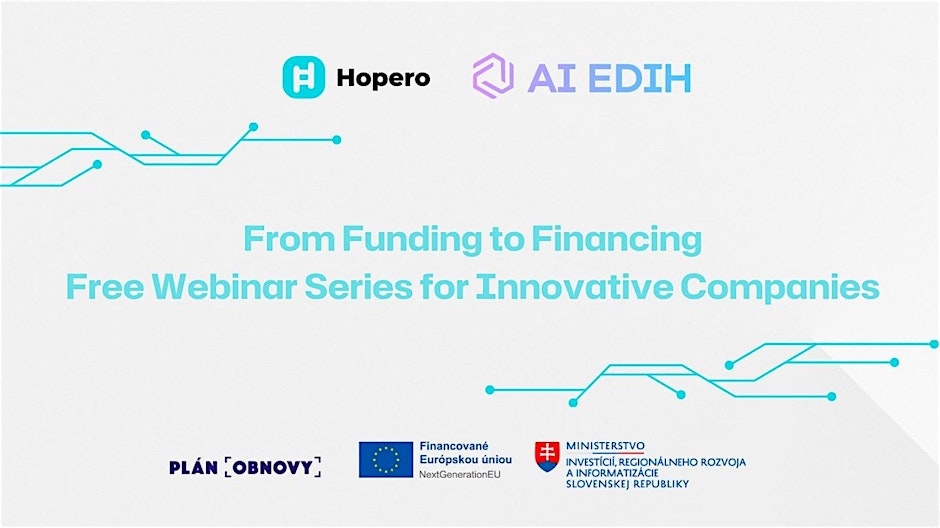 Hopero AI EDIH

From Funding to Financing
Free Webinar Series for Innovative Companies

PLÁN [OBNOVY]

Financované Európskou úniou
NextGenerationEU

MINISTERSTVO
INVESTÍCIÍ, REGIONÁLNEHO ROZVOJA
A INFORMATIZÁCIE
SLOVENSKEJ REPUBLIKY